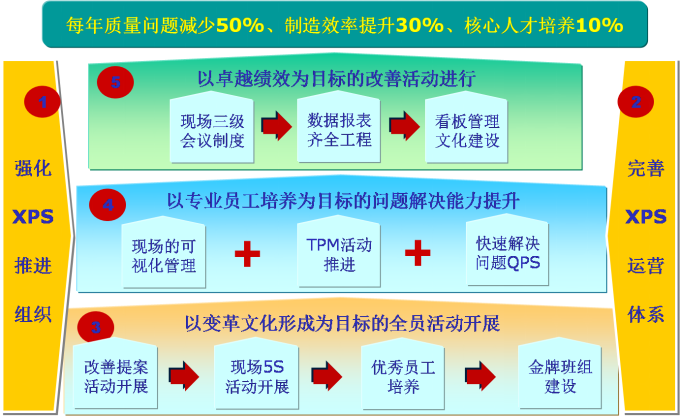 每年质量问题减少50%、制造效率提升30%、核心人才培养10%

1

强化

XPS

推进

组织

5

以卓越绩效为目标的改善活动进行

现场三级会议制度

数据报表齐全工程

看板管理文化建设

4

以专业员工培养为目标的问题解决能力提升

现场的可视化管理

+

TPM活动推进

+

快速解决问题QPS

3

以变革文化形成为目标的全员活动开展

改善提案活动开展

现场5S活动开展

优秀员工培养

金牌班组建设

2

完善

XPS

运营

体系